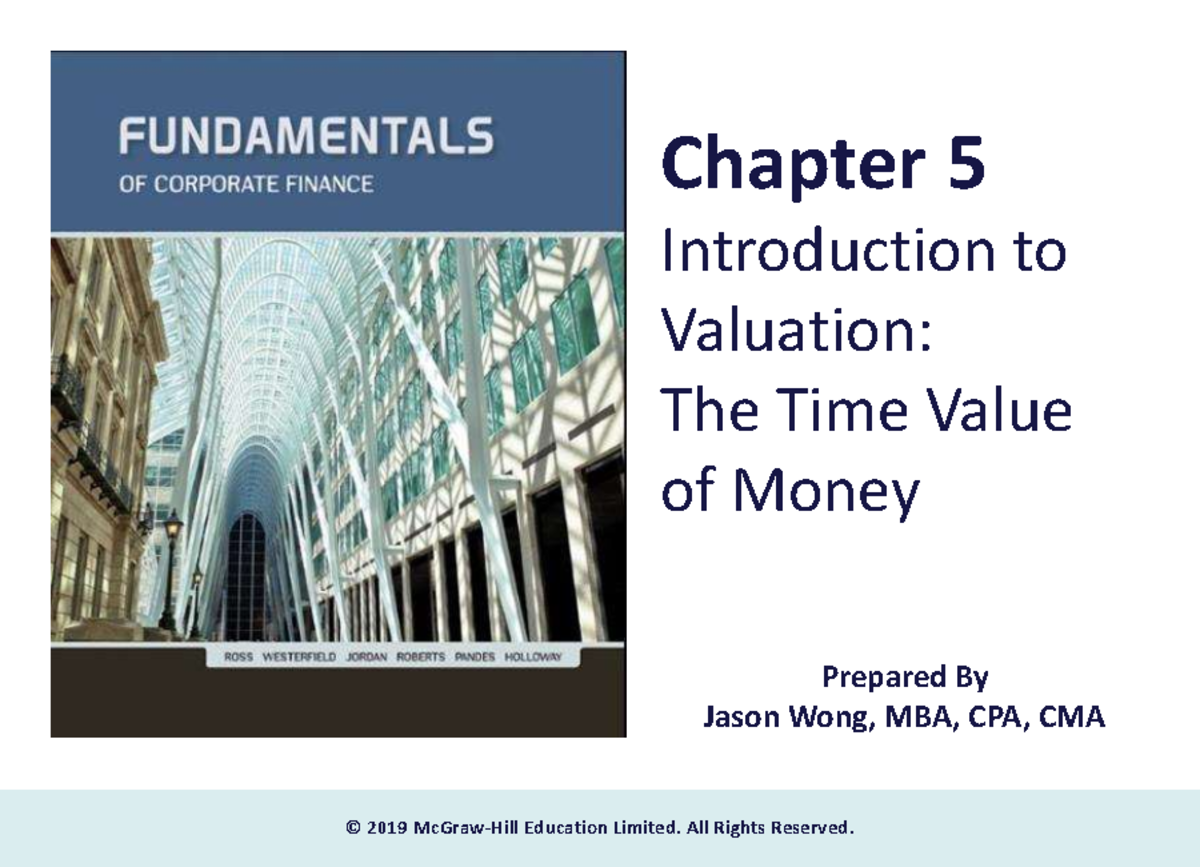 FUNDAMENTALS
OF CORPORATE FINANCE

ROSS WESTERFIELD JORDAN ROBERTS PANDES HOLLOWAY

Chapter 5
Introduction to Valuation: The Time Value of Money

Prepared By
Jason Wong, MBA, CPA, CMA

© 2019 McGraw-Hill Education Limited. All Rights Reserved.